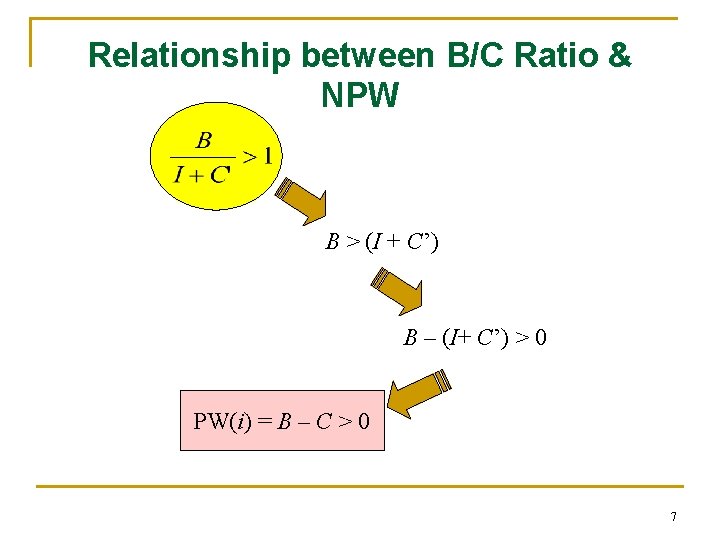 Relationship between B/C Ratio & NPW

$\frac{B}{I + C} > 1$

$B > (I + C')$

$B - (I + C') > 0$

$PW(i) = B - C > 0$

7